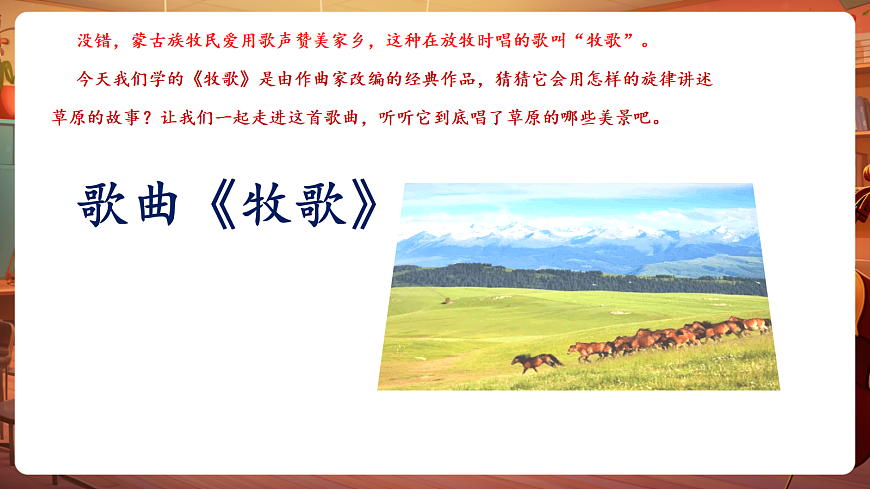 没错，蒙古族牧民爱用歌声赞美家乡，这种在放牧时唱的歌叫“牧歌”。

今天我们学的《牧歌》是由作曲家改编的经典作品，猜猜它会用怎样的旋律讲述草原的故事？让我们一起走进这首歌曲，听听它到底唱了草原的哪些美景吧。

歌曲《牧歌》